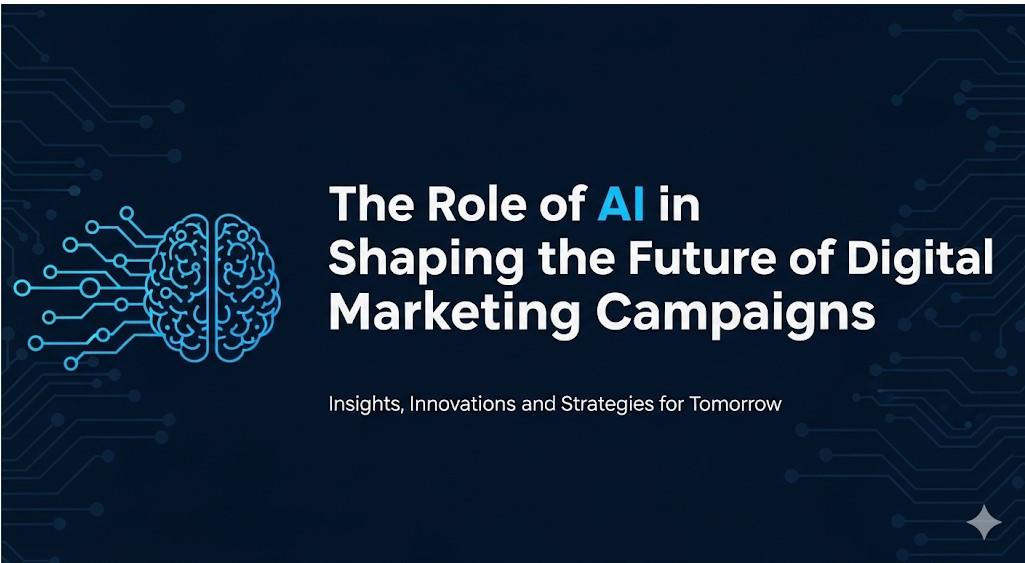 The Role of AI in Shaping the Future of Digital Marketing Campaigns

Insights, Innovations and Strategies for Tomorrow